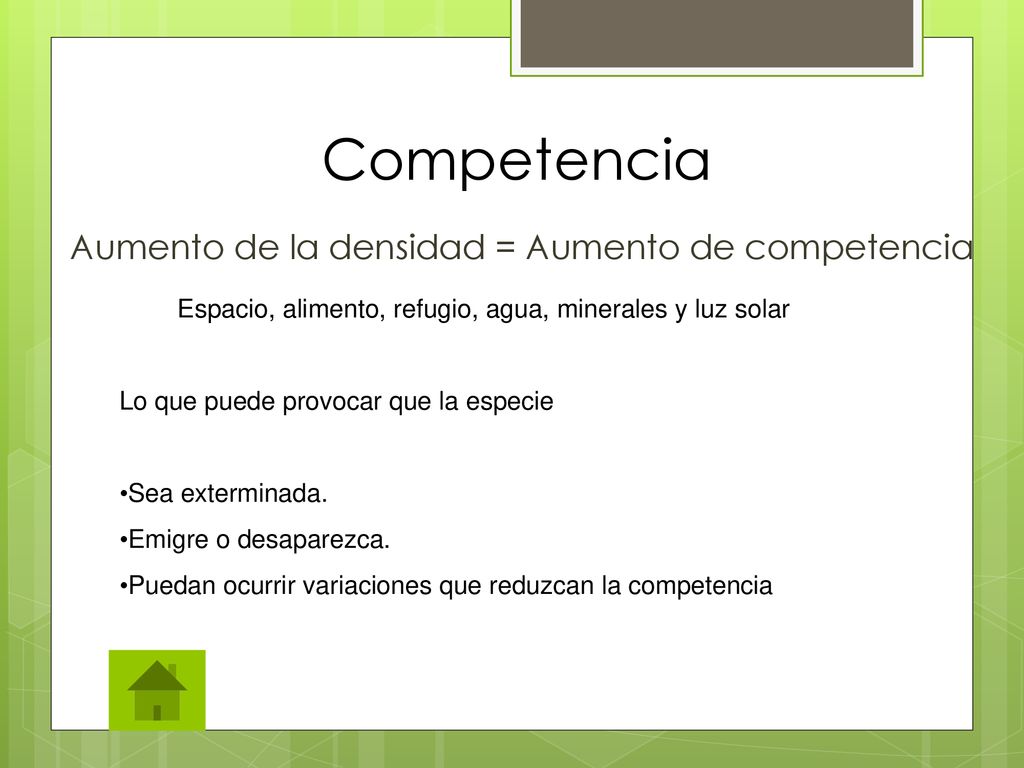 Competencia

Aumento de la densidad = Aumento de competencia

Espacio, alimento, refugio, agua, minerales y luz solar

Lo que puede provocar que la especie

•Sea exterminada.
•Emigre o desaparezca.
•Puedan ocurrir variaciones que reduzcan la competencia